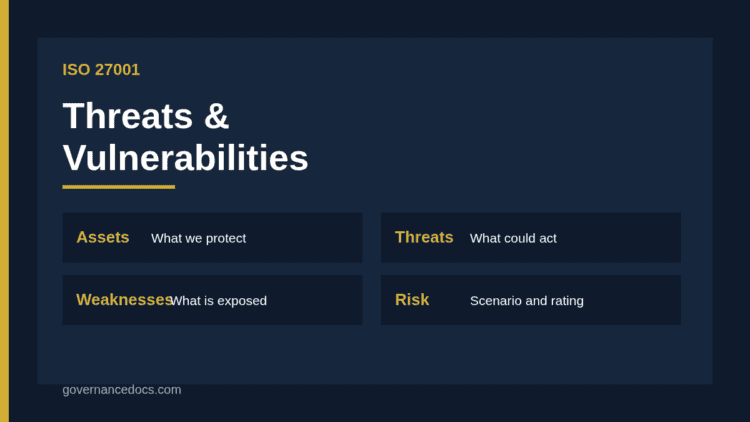 ISO 27001

Threats & Vulnerabilities

Assets What we protect

Threats What could act

Weaknesses What is exposed

Risk Scenario and rating

governancedocs.com